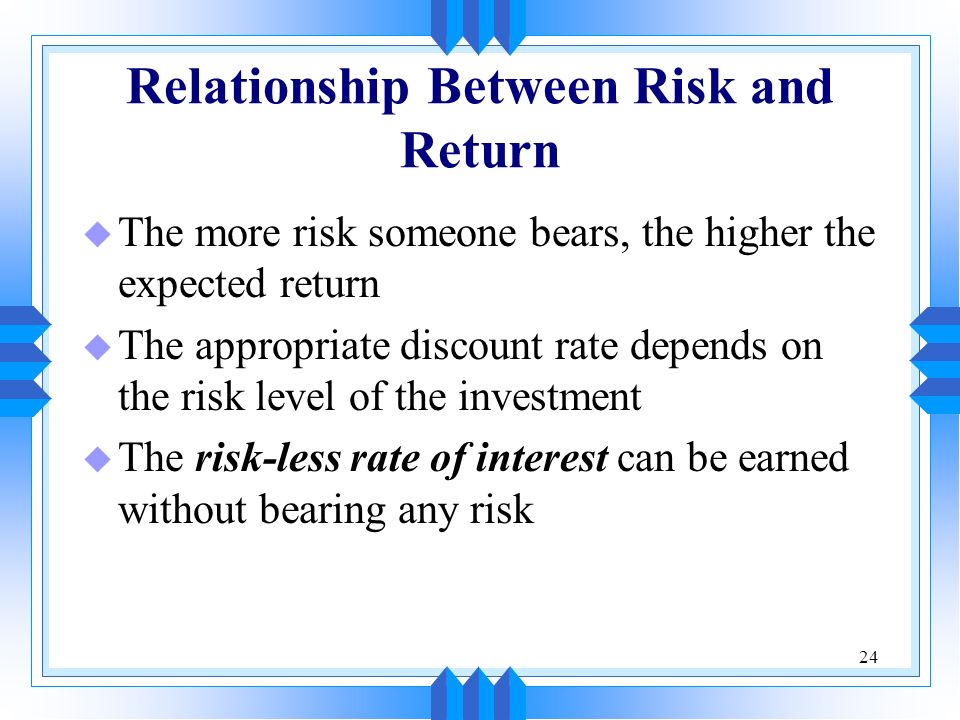 Relationship Between Risk and Return

The more risk someone bears, the higher the expected return

The appropriate discount rate depends on the risk level of the investment

The risk-less rate of interest can be earned without bearing any risk

24